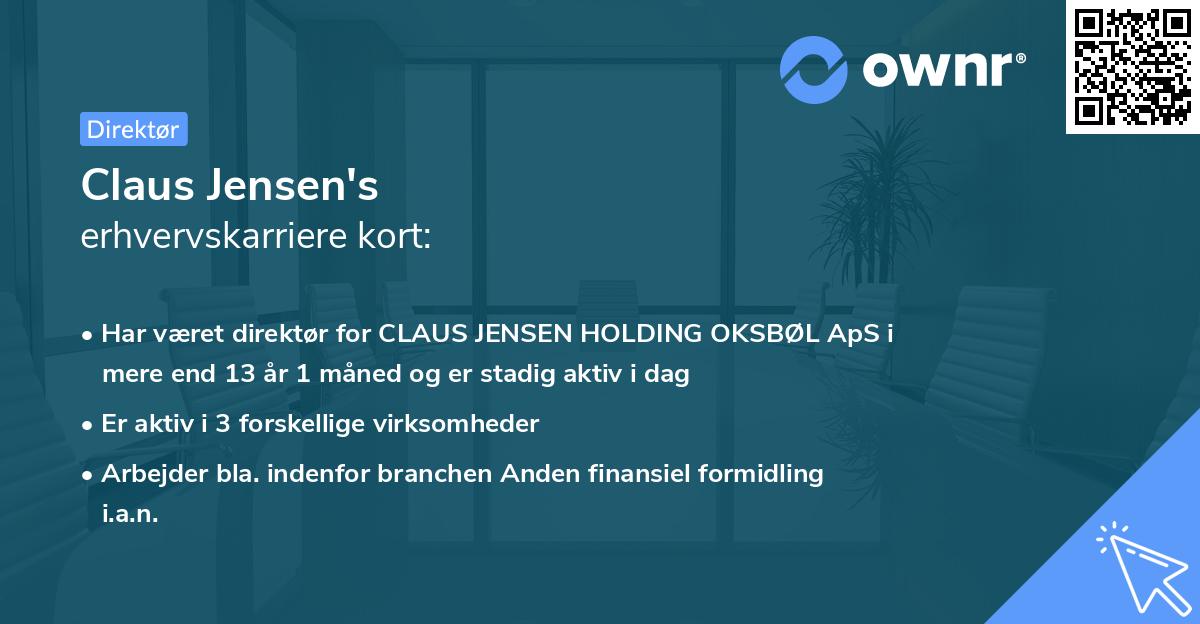 ownr®

Direktør

Claus Jensen's
erhvervskarriere kort:

• Har været direktør for CLAUS JENSEN HOLDING OKSBØL ApS i mere end 13 år 1 måned og er stadig aktiv i dag

• Er aktiv i 3 forskellige virksomheder

• Arbejder bla. indenfor branchen Anden finansiel formidling i.a.n.